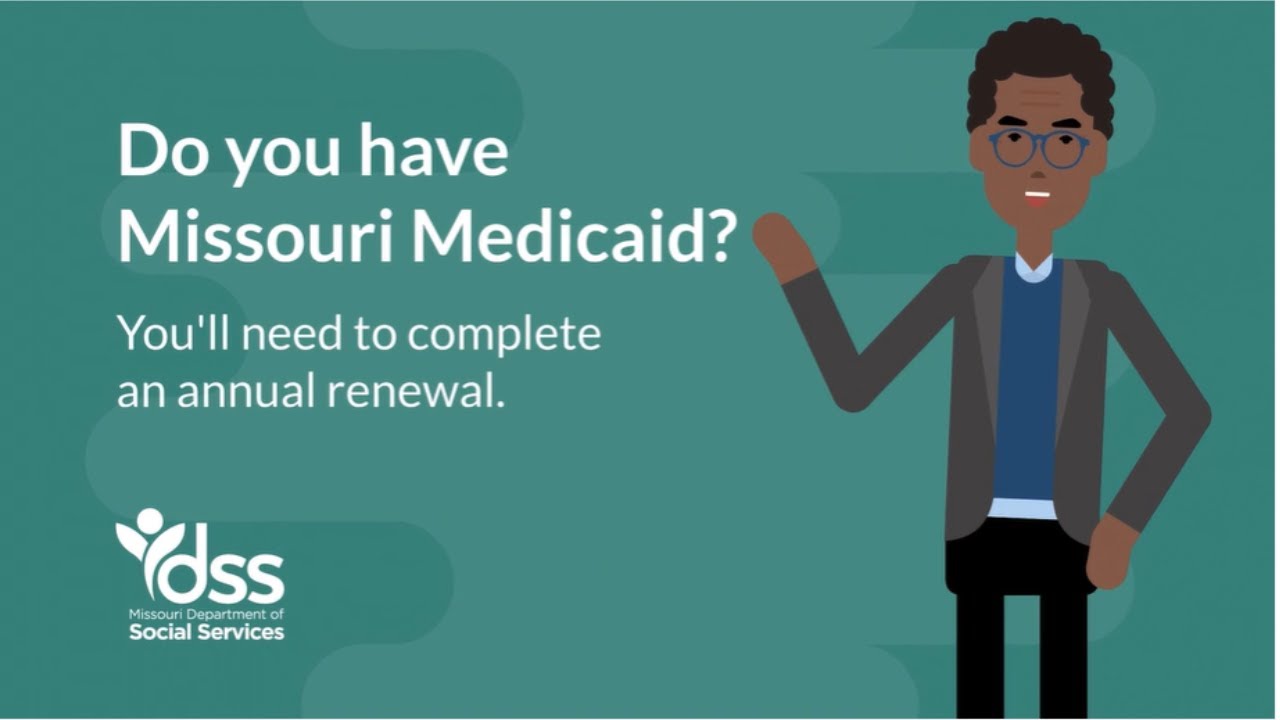 Do you have Missouri Medicaid?

You'll need to complete an annual renewal.

dss
Missouri Department of
Social Services